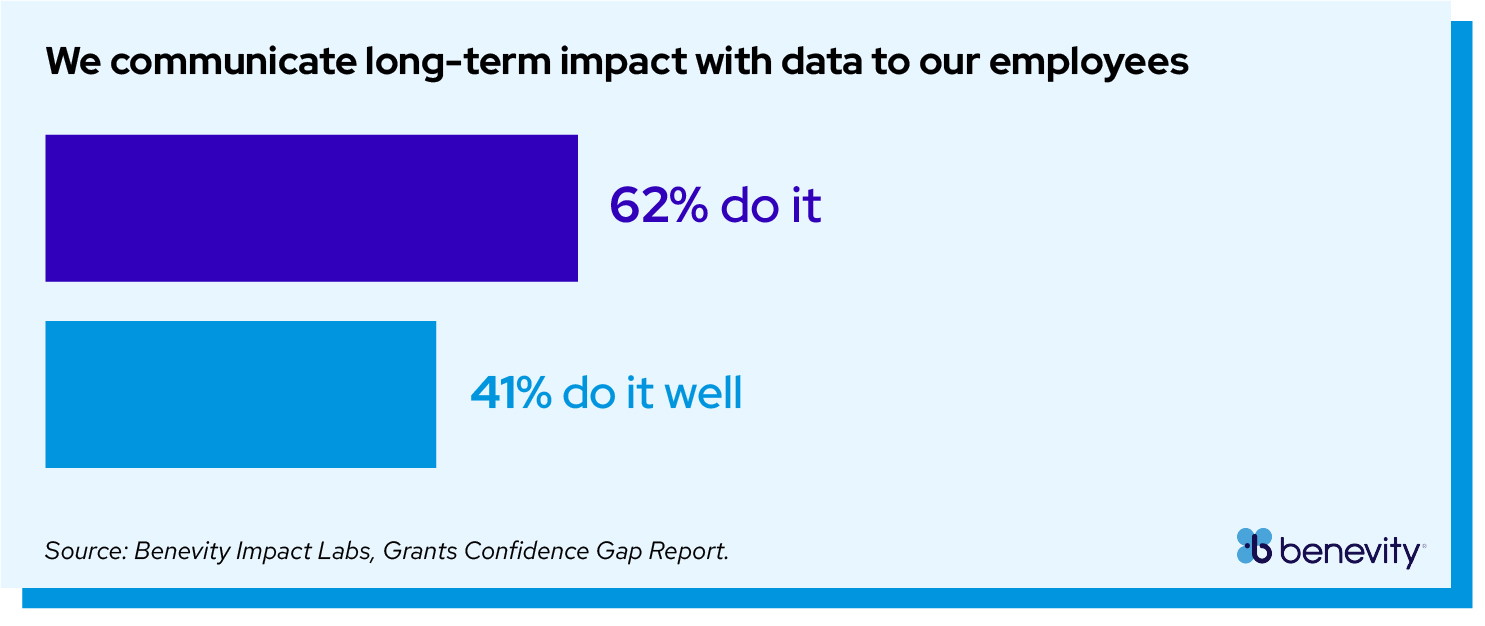 We communicate long-term impact with data to our employees

62% do it

41% do it well

Source: Benevity Impact Labs, Grants Confidence Gap Report.

benevity